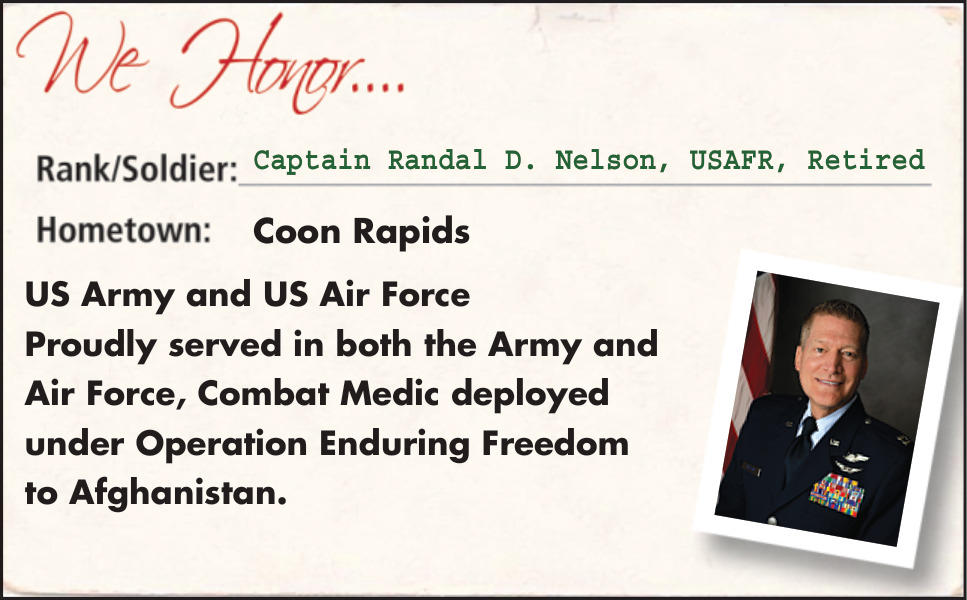 We Honor....

Rank/Soldier: Captain Randal D. Nelson, USAFR, Retired

Hometown: Coon Rapids

US Army and US Air Force
Proudly served in both the Army and Air Force, Combat Medic deployed under Operation Enduring Freedom to Afghanistan.